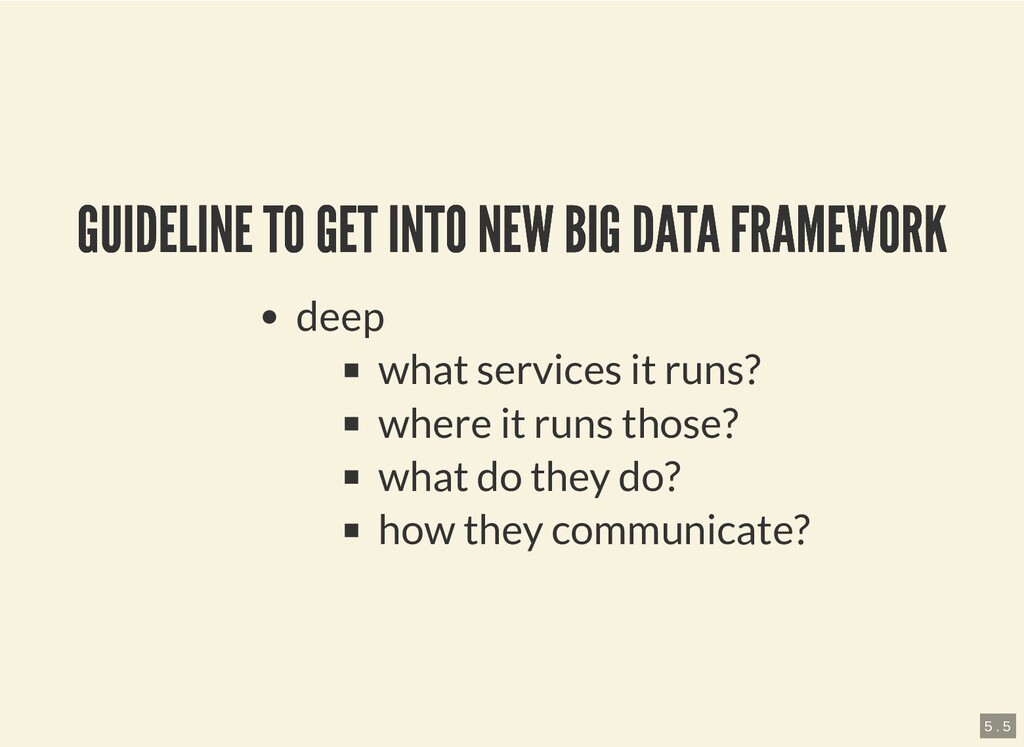 GUIDELINE TO GET INTO NEW BIG DATA FRAMEWORK

- deep
  - what services it runs?
  - where it runs those?
  - what do they do?
  - how they communicate?

5.5